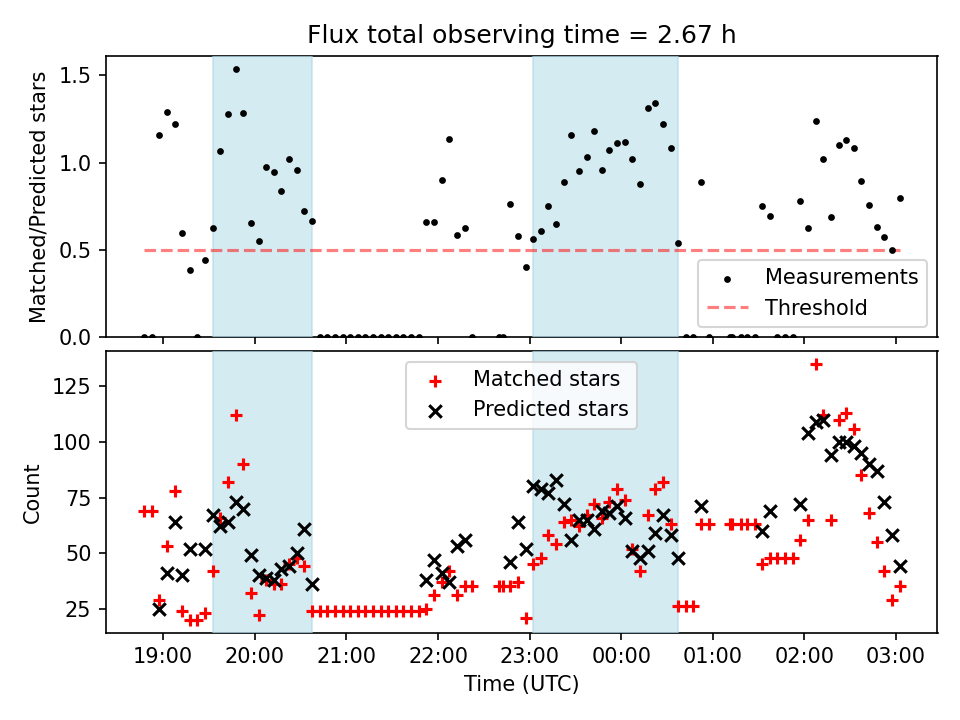 Flux total observing time = 2.67 h

Matched/Predicted stars

1.5
1.0
0.5
0.0

Measurements
Threshold

Matched stars
Predicted stars

Count

125
100
75
50
25

19:00 20:00 21:00 22:00 23:00 00:00 01:00 02:00 03:00

Time (UTC)